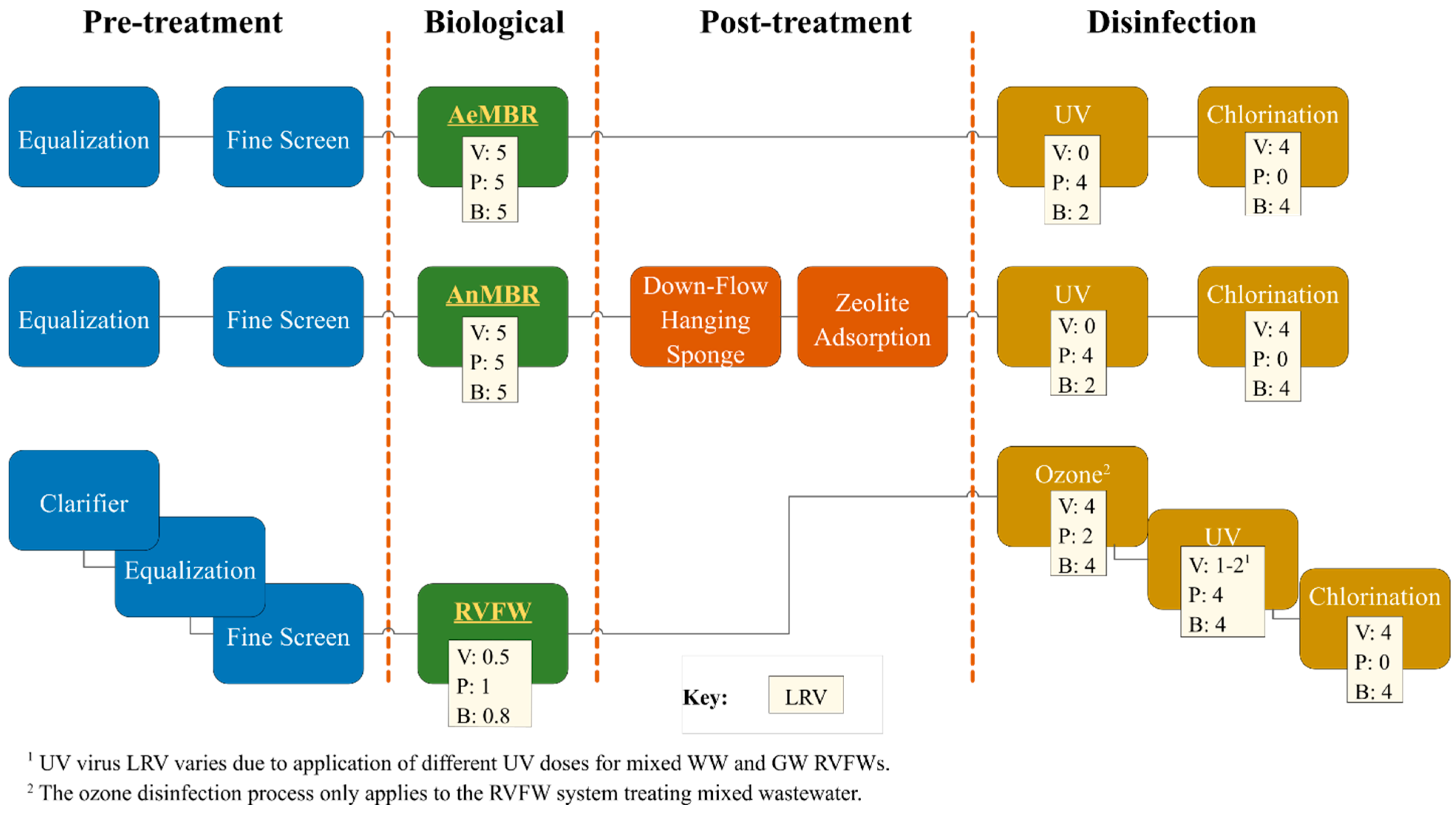 Pre-treatment

Biological

Post-treatment

Disinfection

Equalization

Fine Screen

AeMBR
V: 5
P: 5
B: 5

UV
V: 0
P: 4
B: 2

Chlorination
V: 4
P: 0
B: 4

Equalization

Fine Screen

AnMBR
V: 5
P: 5
B: 5

Down-Flow Hanging Sponge

Zeolite Adsorption

UV
V: 0
P: 4
B: 2

Chlorination
V: 4
P: 0
B: 4

Clarifier

Equalization

Fine Screen

RVFW
V: 0.5
P: 1
B: 0.8

Ozone$^2$
V: 4
P: 2
B: 4

UV
V: 1-2$^1$
P: 4
B: 4

Chlorination
V: 4
P: 0
B: 4

Key: LRV

$^1$ UV virus LRV varies due to application of different UV doses for mixed WW and GW RVFWs.
$^2$ The ozone disinfection process only applies to the RVFW system treating mixed wastewater.